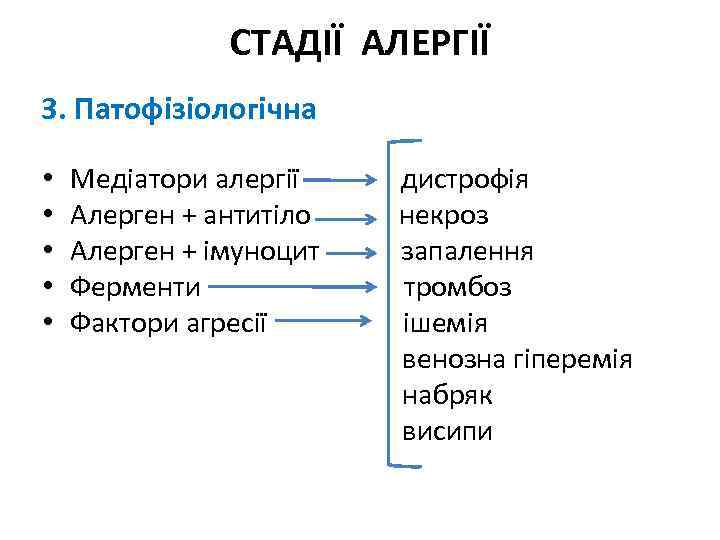 СТАДІЇ АЛЕРГІЇ

3. Патофізіологічна

• Медіатори алергії
• Алерген + антитіло
• Алерген + імуноцит
• Ферменти
• Фактори агресії

дистрофія
некроз
запалення
тромбоз
ішемія
венозна гіперемія
набряк
висипи